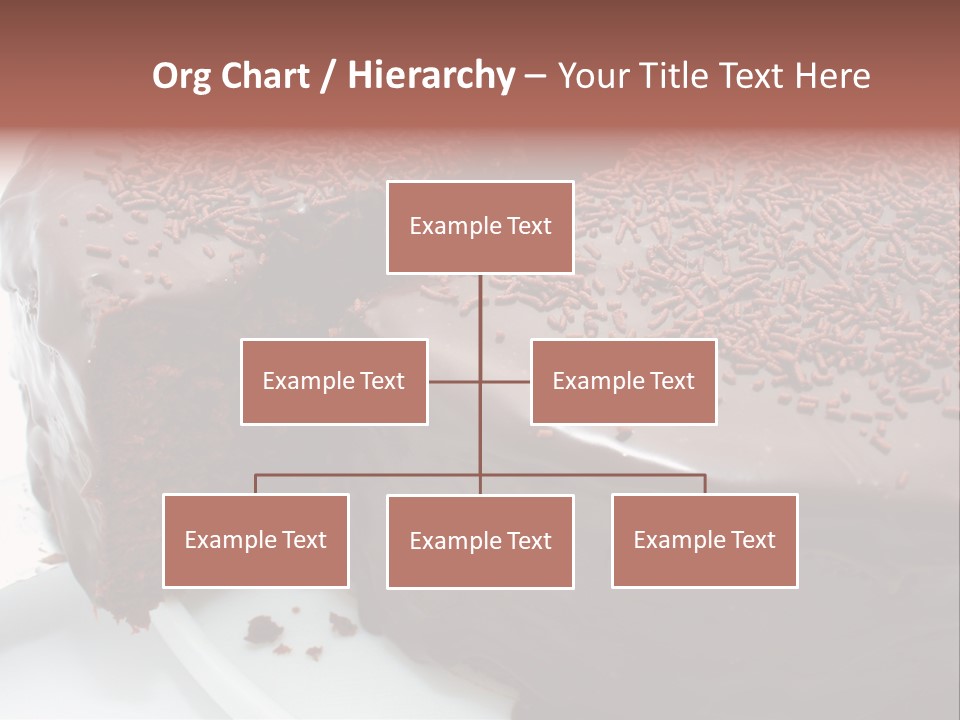 Org Chart / Hierarchy – Your Title Text Here

Example Text

Example Text

Example Text

Example Text

Example Text

Example Text